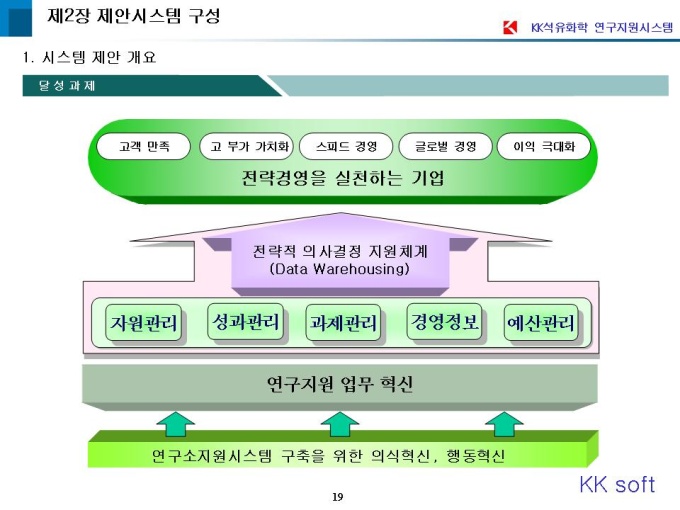 제2장 제안시스템 구성

KK석유화학 연구지원시스템

1. 시스템 제안 개요

달성과제

고객 만족
고 부가 가치화
스피드 경영
글로벌 경영
이익 극대화

전략경영을 실천하는 기업

전략적 의사결정 지원체계
(Data Warehousing)

자원관리
성과관리
과제관리
경영정보
예산관리

연구지원 업무 혁신

연구소지원시스템 구축을 위한 의식혁신, 행동혁신

KK soft

19